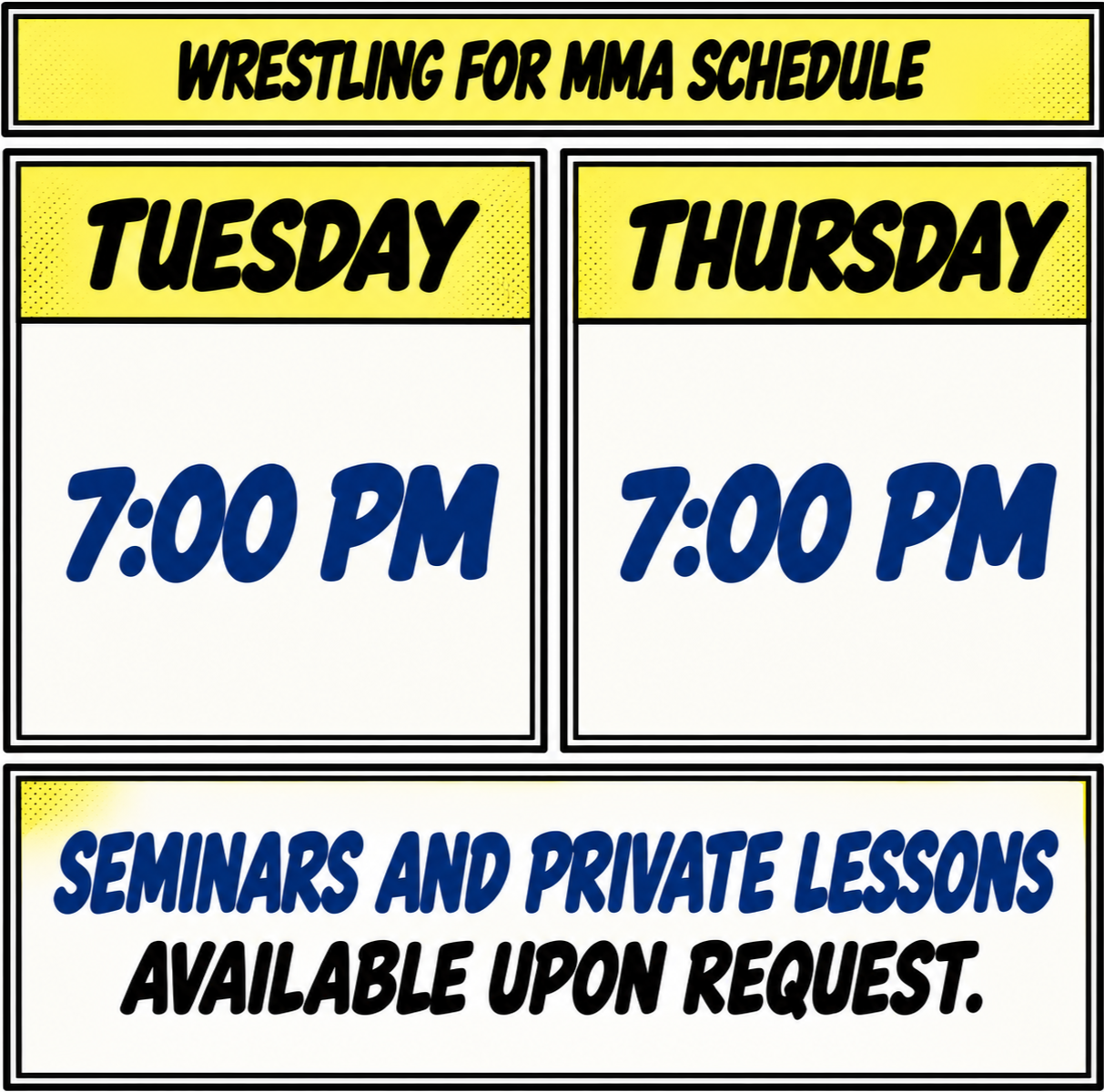 WRESTLING FOR MMA SCHEDULE

TUESDAY

7:00 PM

THURSDAY

7:00 PM

SEMINARS AND PRIVATE LESSONS AVAILABLE UPON REQUEST.